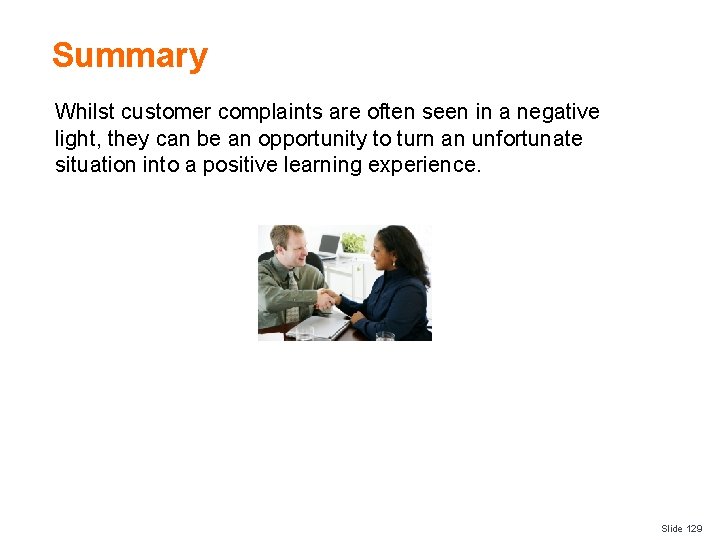 Summary

Whilst customer complaints are often seen in a negative light, they can be an opportunity to turn an unfortunate situation into a positive learning experience.

Slide 129